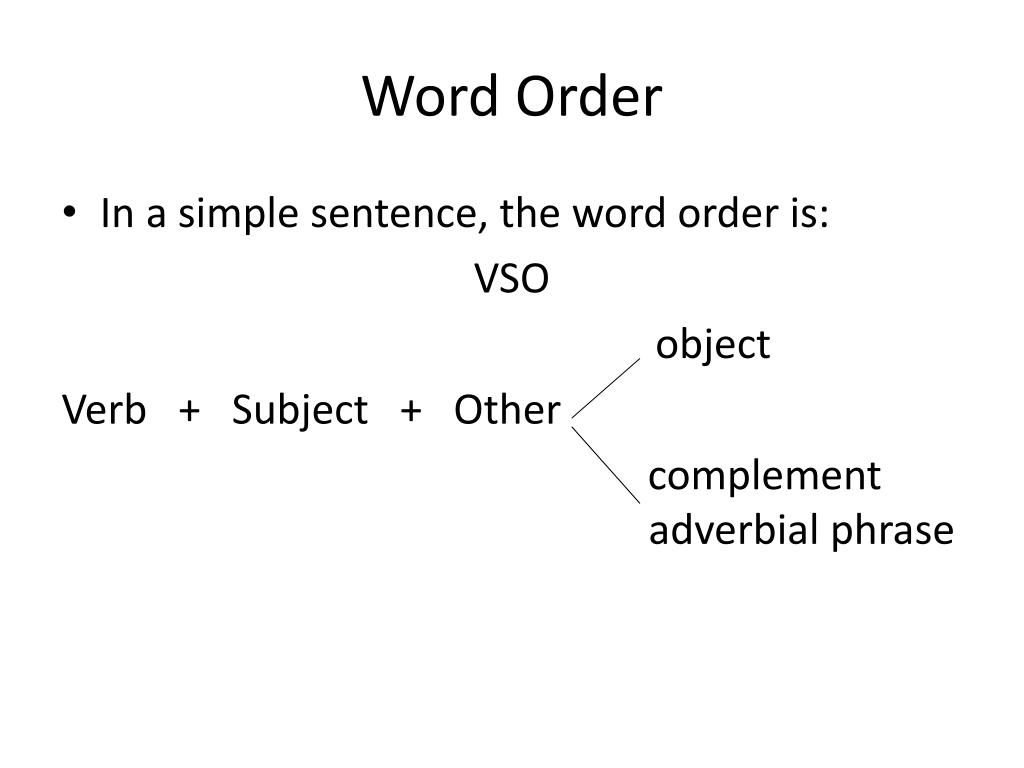 Word Order

• In a simple sentence, the word order is:

VSO

object

Verb + Subject + Other

complement
adverbial phrase